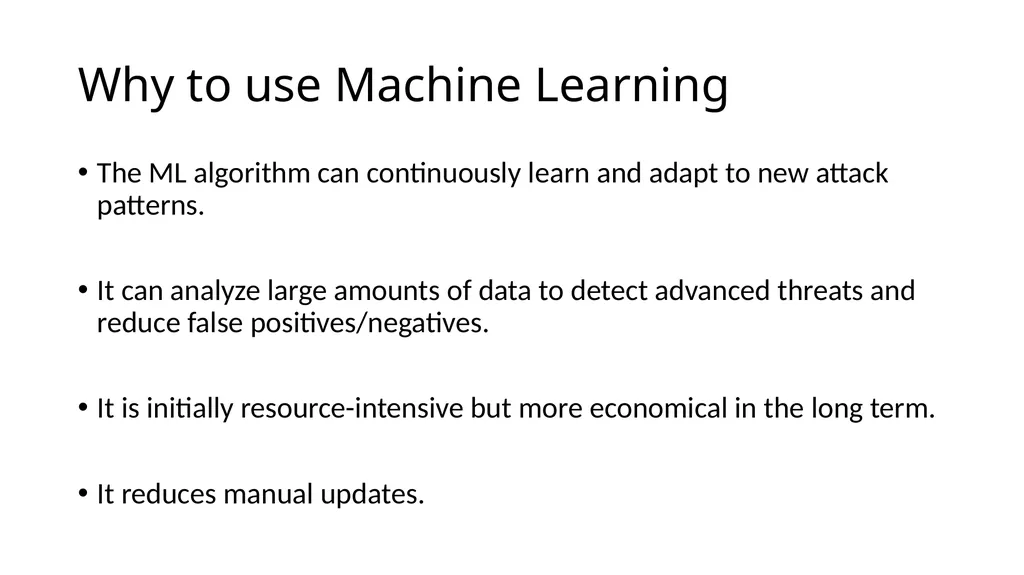 Why to use Machine Learning

• The ML algorithm can continuously learn and adapt to new attack patterns.

• It can analyze large amounts of data to detect advanced threats and reduce false positives/negatives.

• It is initially resource-intensive but more economical in the long term.

• It reduces manual updates.